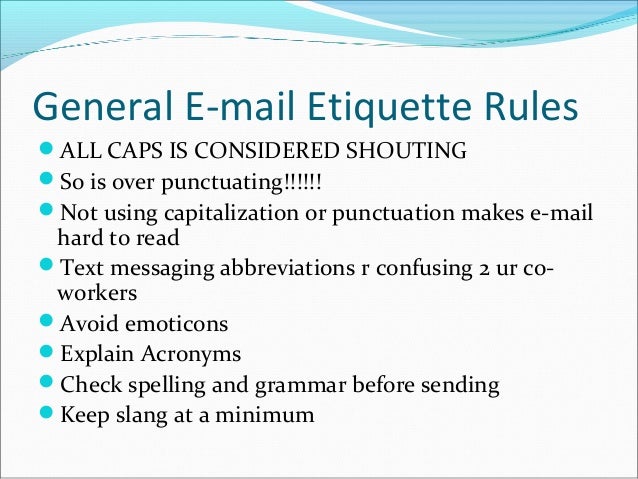 General E-mail Etiquette Rules

- ALL CAPS IS CONSIDERED SHOUTING
- So is over punctuating!!!!!!
- Not using capitalization or punctuation makes e-mail hard to read
- Text messaging abbreviations r confusing 2 ur co-workers
- Avoid emoticons
- Explain Acronyms
- Check spelling and grammar before sending
- Keep slang at a minimum